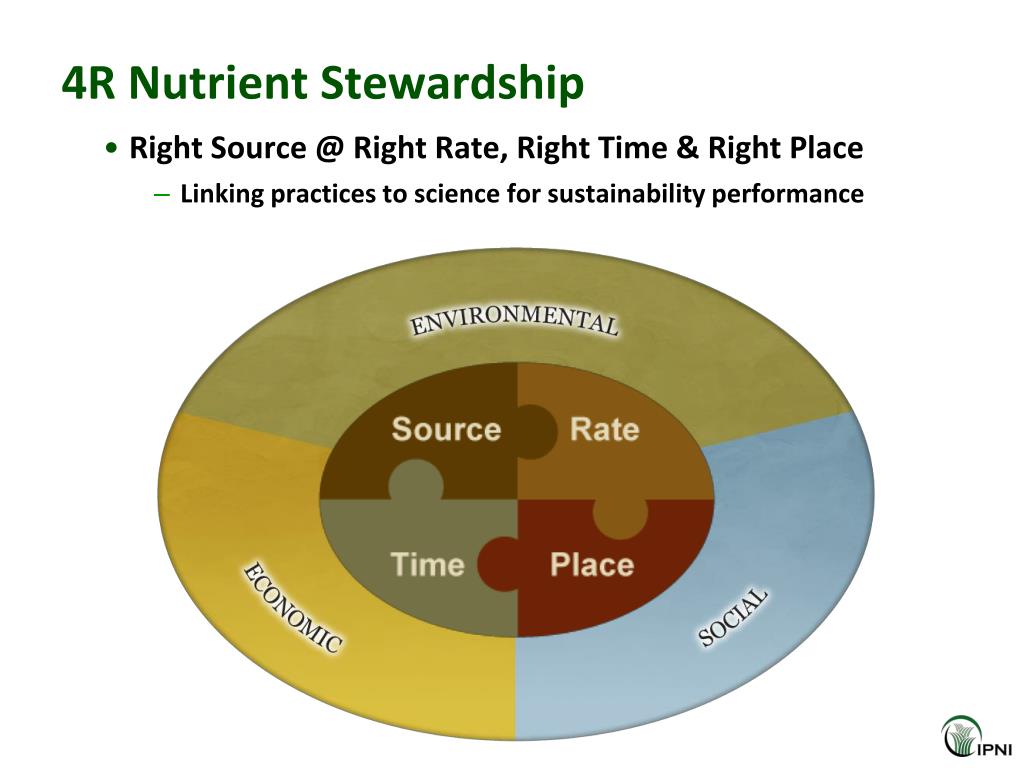 4R Nutrient Stewardship

• Right Source @ Right Rate, Right Time & Right Place

– Linking practices to science for sustainability performance

ENVIRONMENTAL

Source

Rate

Time

Place

ECONOMIC

SOCIAL

IPNI